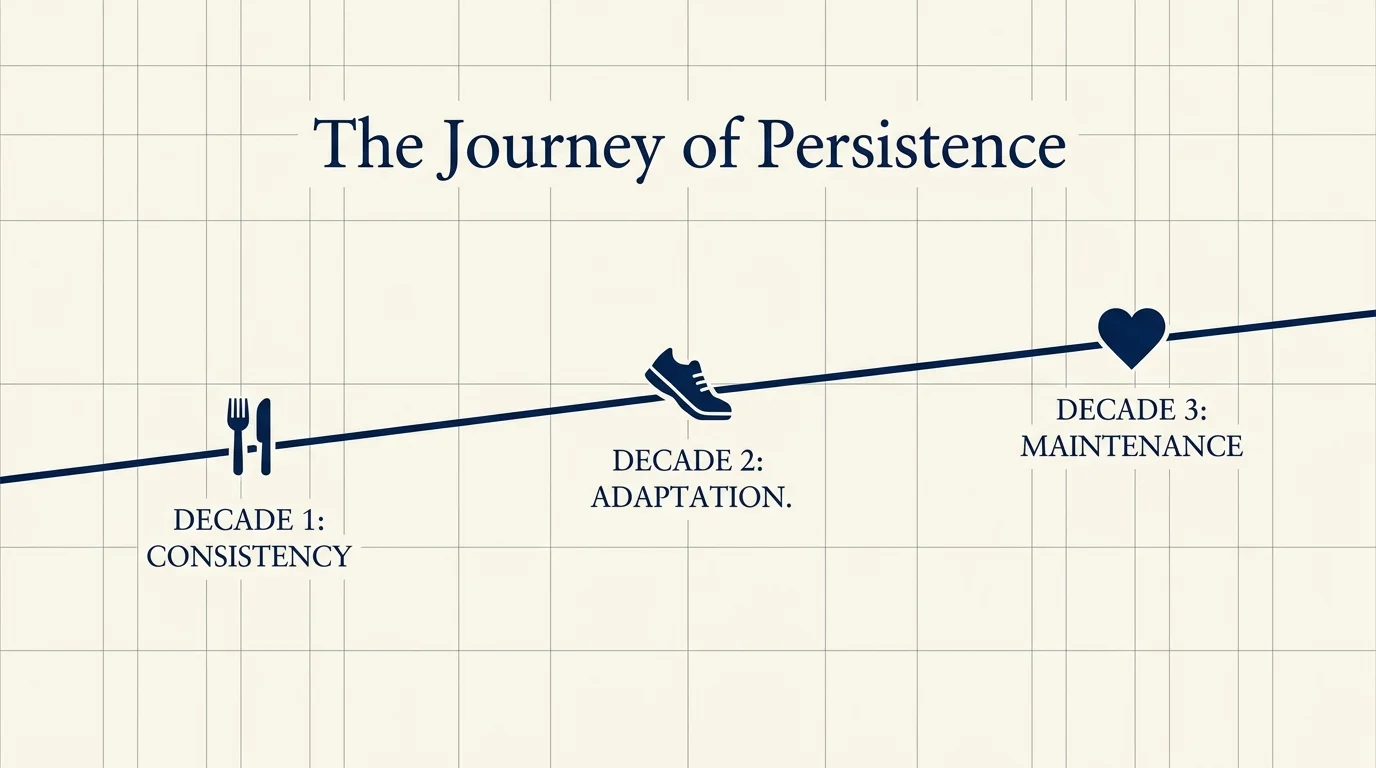 The Journey of Persistence

DECADE 1: CONSISTENCY

DECADE 2: ADAPTATION.

DECADE 3: MAINTENANCE